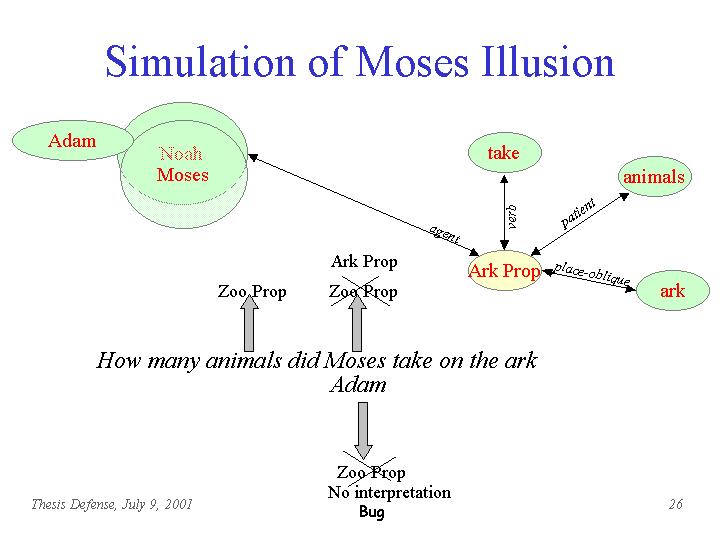 Simulation of Moses Illusion

Adam

Noah
Moses

take

animals

verb

patient

agent

Ark Prop

place-oblique

ark

Ark Prop

Zoo Prop

Zoo Prop

How many animals did Moses take on the ark
Adam

Zoo Prop
No interpretation
Bug

Thesis Defense, July 9, 2001

26